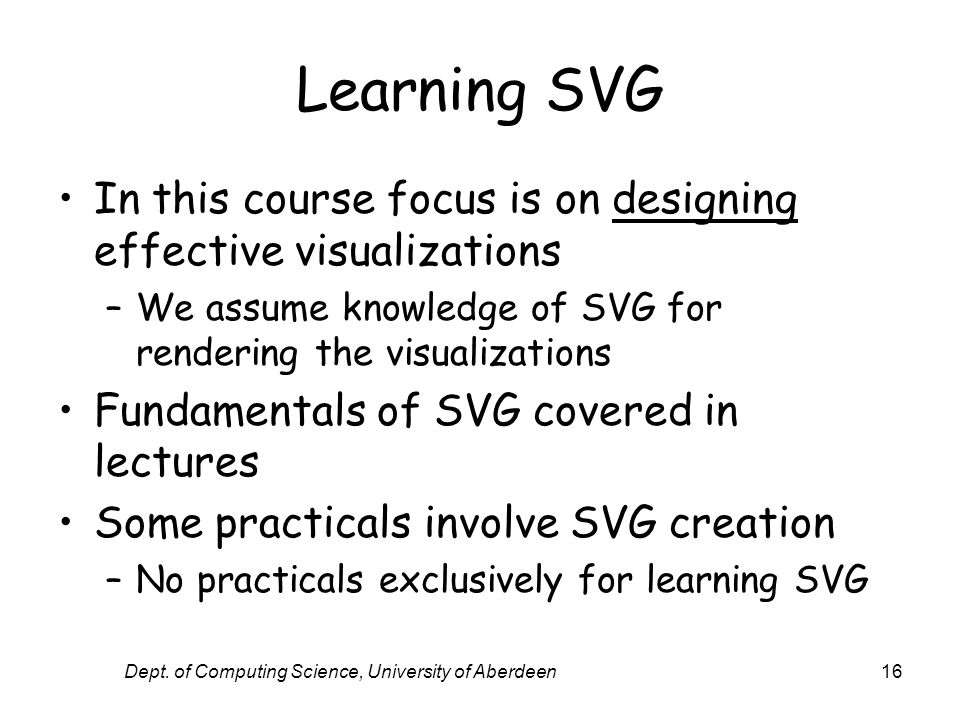 Learning SVG

• In this course focus is on designing effective visualizations
– We assume knowledge of SVG for rendering the visualizations

• Fundamentals of SVG covered in lectures

• Some practicals involve SVG creation
– No practicals exclusively for learning SVG

Dept. of Computing Science, University of Aberdeen

16